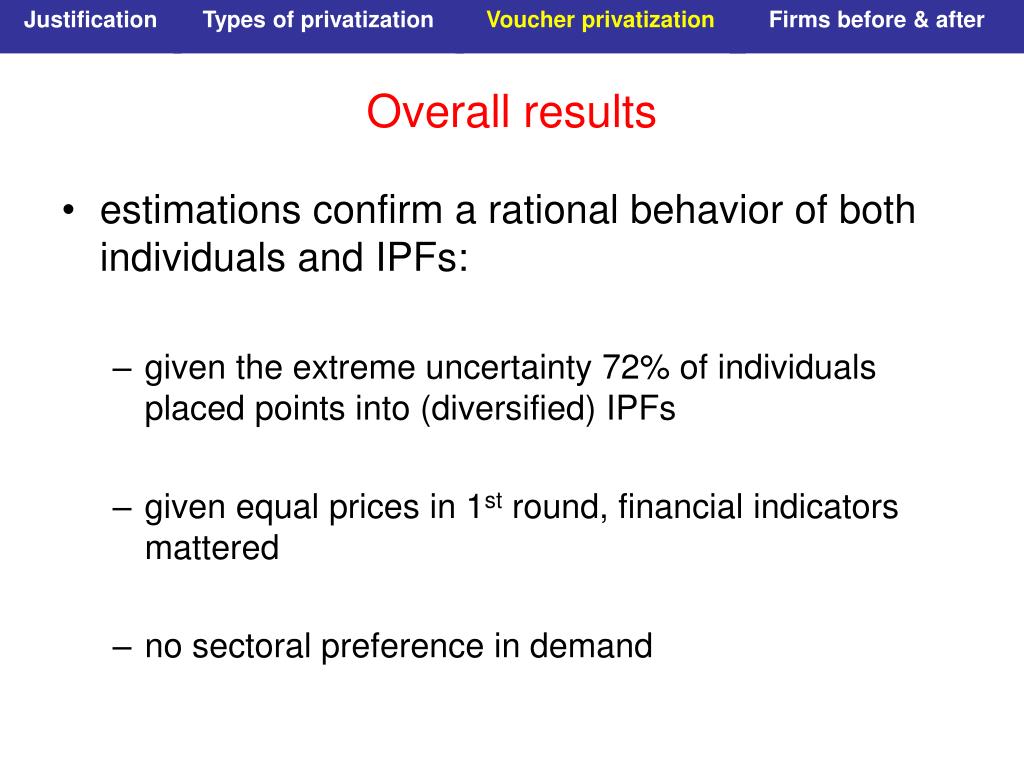 Justification Types of privatization Voucher privatization Firms before & after

Overall results

• estimations confirm a rational behavior of both individuals and IPFs:

– given the extreme uncertainty 72% of individuals placed points into (diversified) IPFs

– given equal prices in 1$^{st}$ round, financial indicators mattered

– no sectoral preference in demand